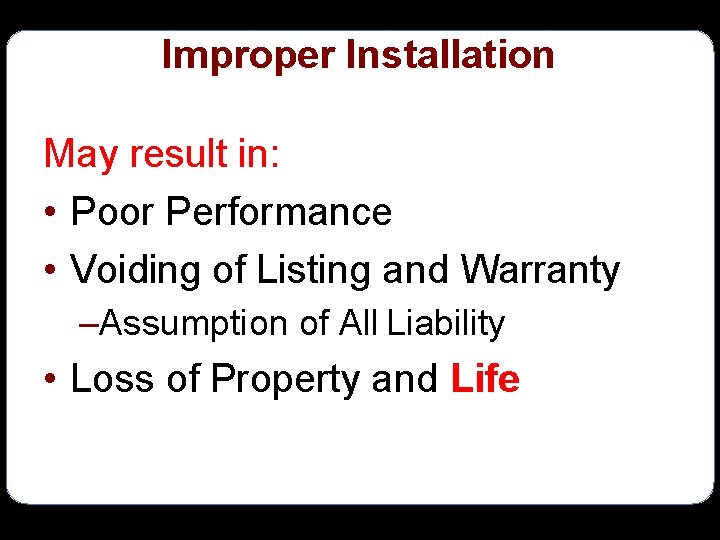 Improper Installation

May result in:

• Poor Performance
• Voiding of Listing and Warranty
–Assumption of All Liability
• Loss of Property and Life